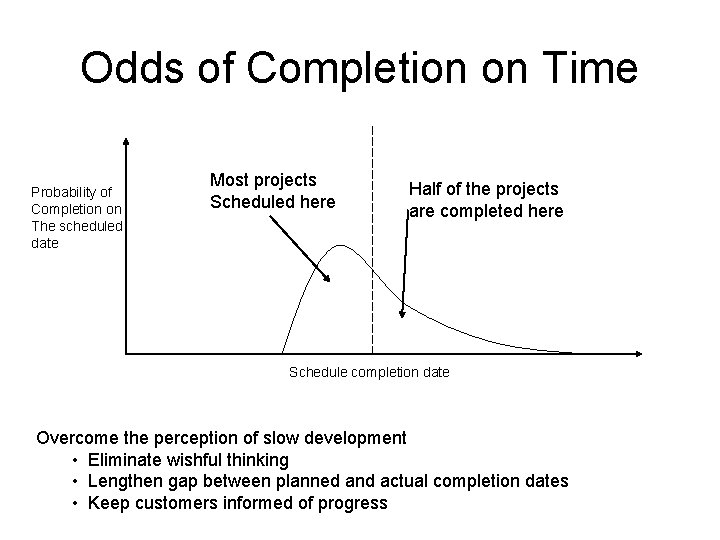 Odds of Completion on Time

Probability of Completion on The scheduled date

Most projects Scheduled here

Half of the projects are completed here

Schedule completion date

Overcome the perception of slow development
• Eliminate wishful thinking
• Lengthen gap between planned and actual completion dates
• Keep customers informed of progress